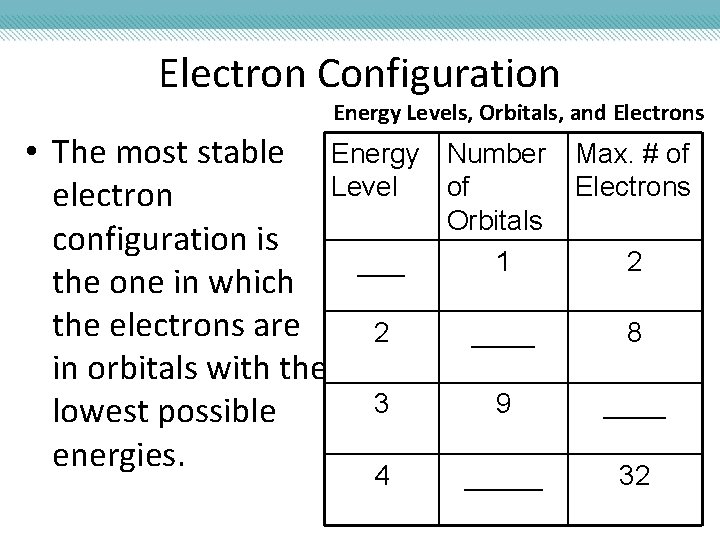 Electron Configuration

• The most stable electron configuration is the one in which the electrons are in orbitals with the lowest possible energies.

Energy Levels, Orbitals, and Electrons

| Energy Level | Number of Orbitals | Max. # of Electrons |
|---|---|---|
| ___ | 1 | 2 |
| 2 | ____ | 8 |
| 3 | 9 | ____ |
| 4 | _____ | 32 |